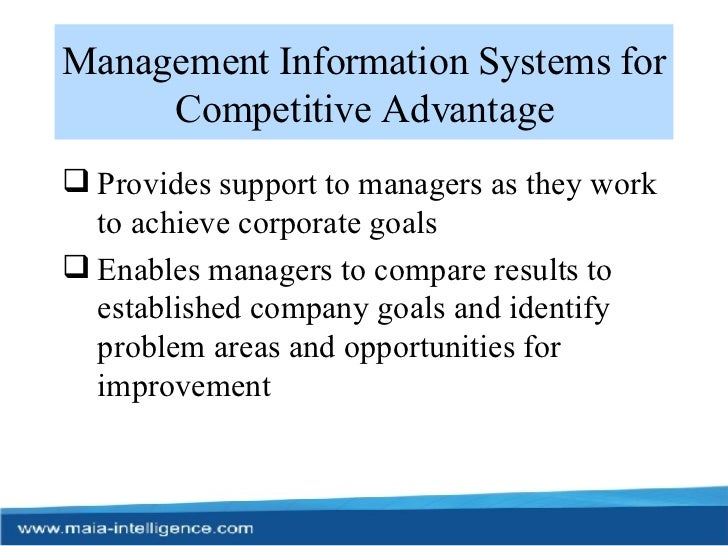 Management Information Systems for Competitive Advantage

❑ Provides support to managers as they work to achieve corporate goals

❑ Enables managers to compare results to established company goals and identify problem areas and opportunities for improvement

www.maia-intelligence.com